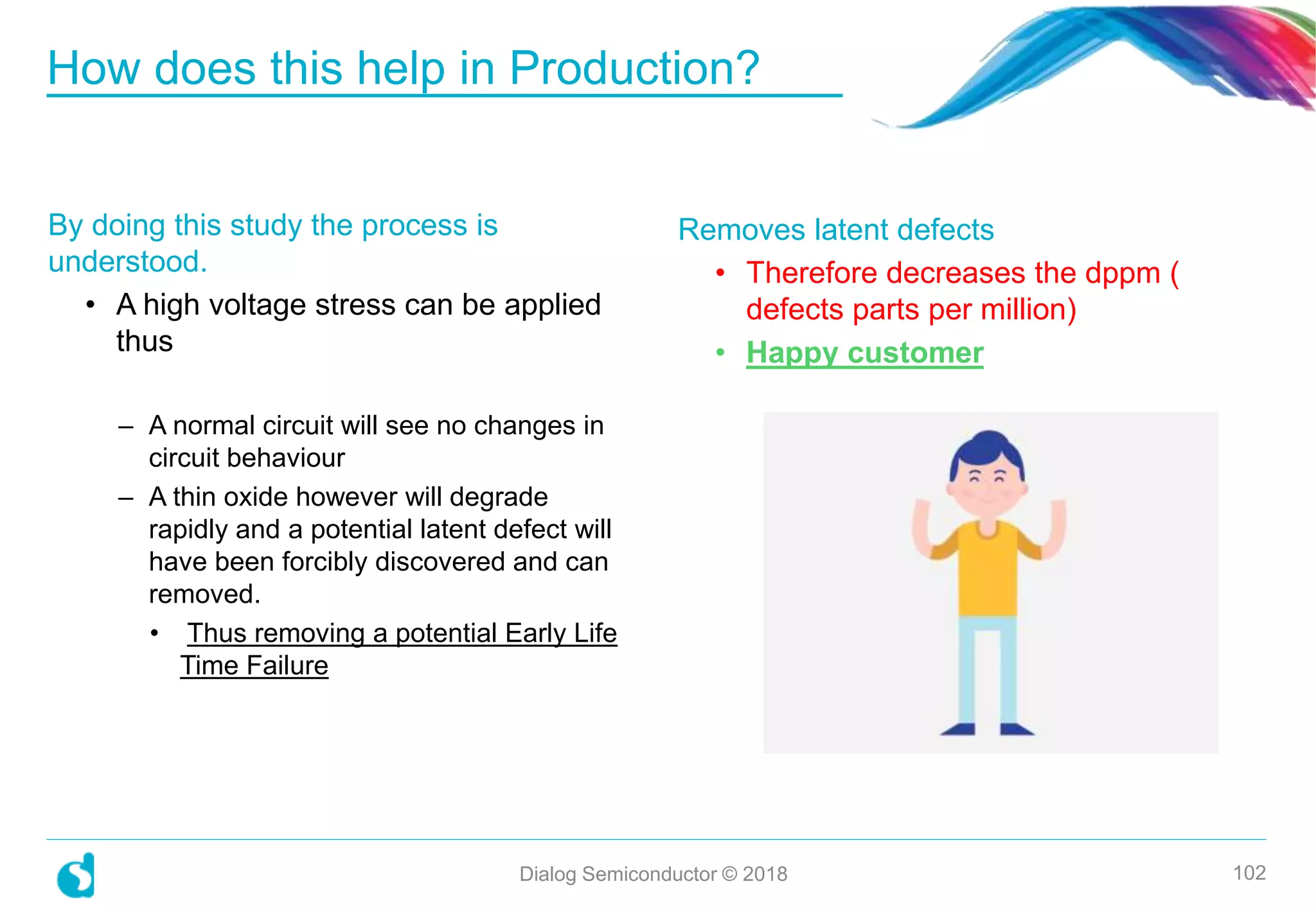 How does this help in Production?

By doing this study the process is understood.

• A high voltage stress can be applied thus

– A normal circuit will see no changes in circuit behaviour

– A thin oxide however will degrade rapidly and a potential latent defect will have been forcibly discovered and can removed.

• Thus removing a potential Early Life Time Failure

Removes latent defects

• Therefore decreases the dppm ( defects parts per million)

• Happy customer

Dialog Semiconductor © 2018

102